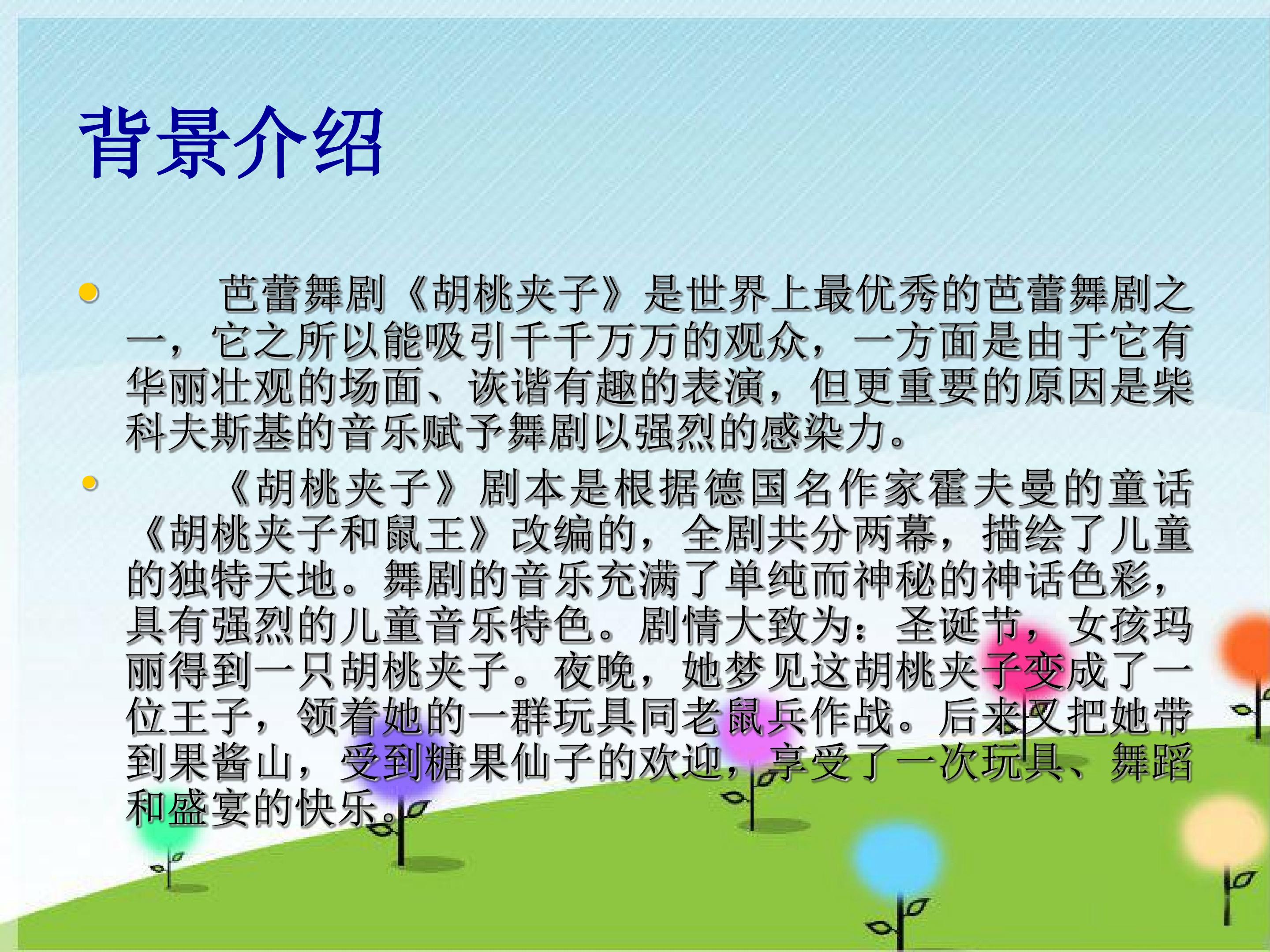 背景介绍

• 芭蕾舞剧《胡桃夹子》是世界上最优秀的芭蕾舞剧之一，它之所以能吸引千千万万的观众，一方面是由于它有华丽壮观的场面、诙谐有趣的表演，但更重要的原因是柴科夫斯基的音乐赋予舞剧以强烈的感染力。

• 《胡桃夹子》剧本是根据德国名作家霍夫曼的童话《胡桃夹子和鼠王》改编的，全剧共分两幕，描绘了儿童的独特天地。舞剧的音乐充满了单纯而神秘的神话色彩，具有强烈的儿童音乐特色。剧情大致为：圣诞节，女孩玛丽得到一只胡桃夹子。夜晚，她梦见这胡桃夹子变成了一位王子，领着她的一群玩具同老鼠兵作战。后来又把她带到果酱山，受到糖果仙子的欢迎，享受了一次玩具、舞蹈和盛宴的快乐。